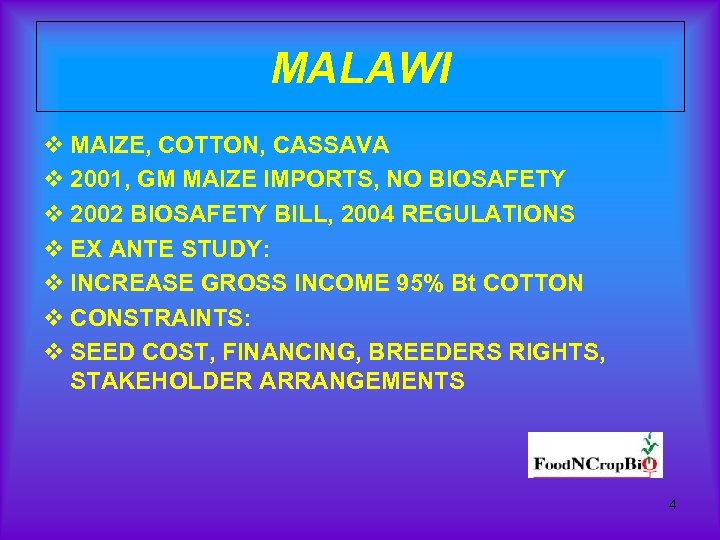 MALAWI

❖ MAIZE, COTTON, CASSAVA
❖ 2001, GM MAIZE IMPORTS, NO BIOSAFETY
❖ 2002 BIOSAFETY BILL, 2004 REGULATIONS
❖ EX ANTE STUDY:
❖ INCREASE GROSS INCOME 95% Bt COTTON
❖ CONSTRAINTS:
❖ SEED COST, FINANCING, BREEDERS RIGHTS, STAKEHOLDER ARRANGEMENTS

FoodNCropBiO

4